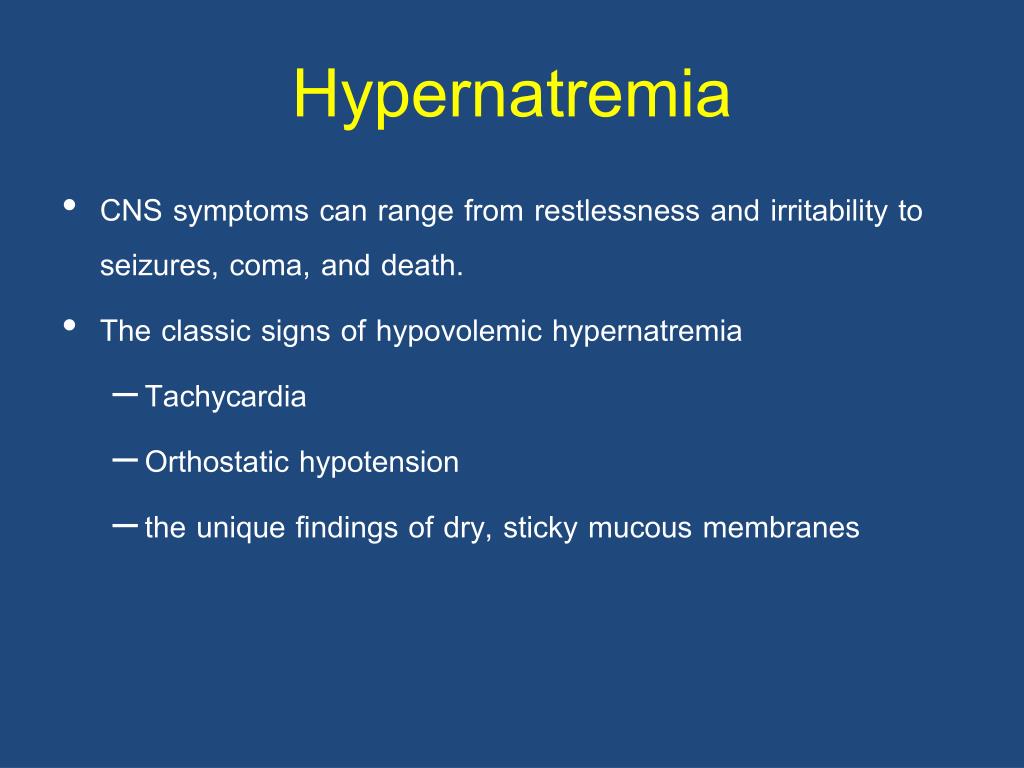 Hypernatremia

• CNS symptoms can range from restlessness and irritability to seizures, coma, and death.

• The classic signs of hypovolemic hypernatremia

– Tachycardia

– Orthostatic hypotension

– the unique findings of dry, sticky mucous membranes